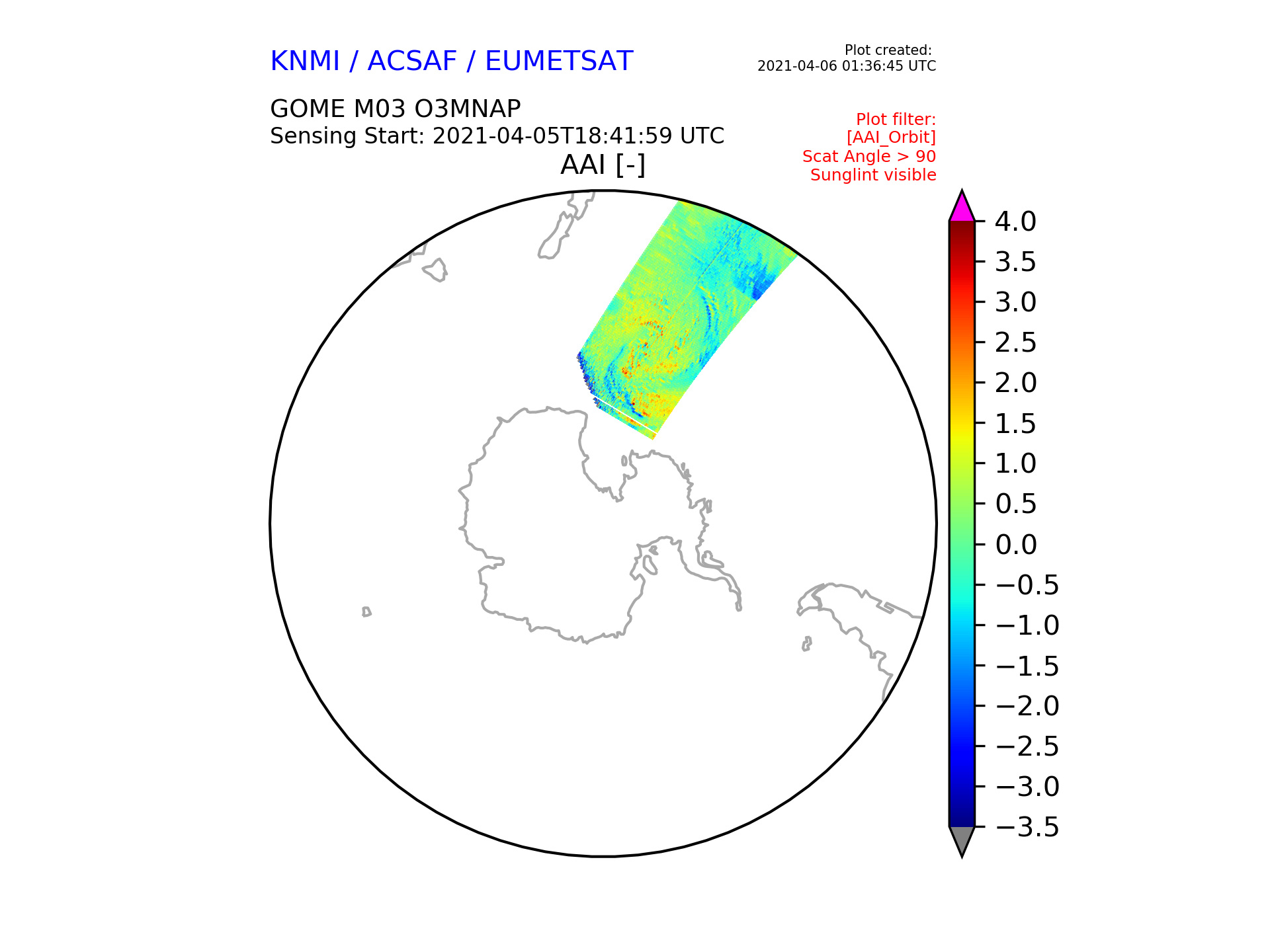 KNMI / ACSAF / EUMETSAT

Plot created:
2021-04-06 01:36:45 UTC

GOME M03 O3MNAP
Sensing Start: 2021-04-05T18:41:59 UTC

Plot filter:
[AAI_Orbit]
Scat Angle > 90
Sunglint visible

AAI [-]

4.0
3.5
3.0
2.5
2.0
1.5
1.0
0.5
0.0
−0.5
−1.0
−1.5
−2.0
−2.5
−3.0
−3.5